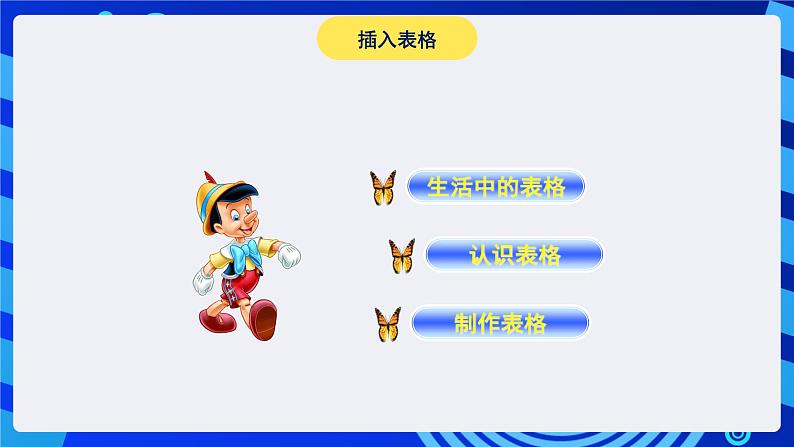 插入表格

生活中的表格

认识表格

制作表格